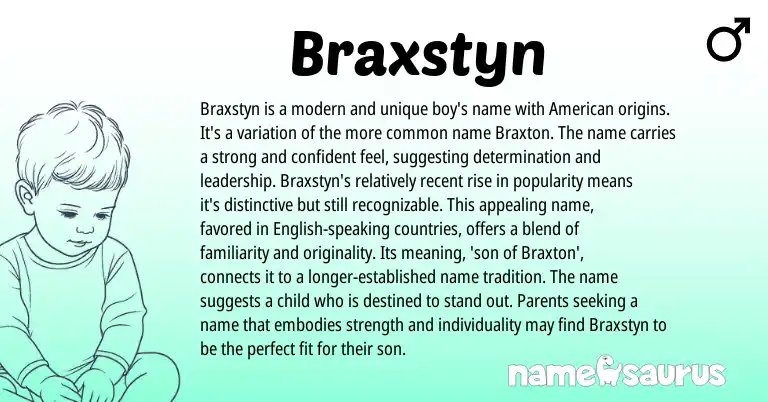 Braxstyn

♂

Braxstyn is a modern and unique boy's name with American origins. It's a variation of the more common name Braxton. The name carries a strong and confident feel, suggesting determination and leadership. Braxstyn's relatively recent rise in popularity means it's distinctive but still recognizable. This appealing name, favored in English-speaking countries, offers a blend of familiarity and originality. Its meaning, 'son of Braxton', connects it to a longer-established name tradition. The name suggests a child who is destined to stand out. Parents seeking a name that embodies strength and individuality may find Braxstyn to be the perfect fit for their son.

namesaurus